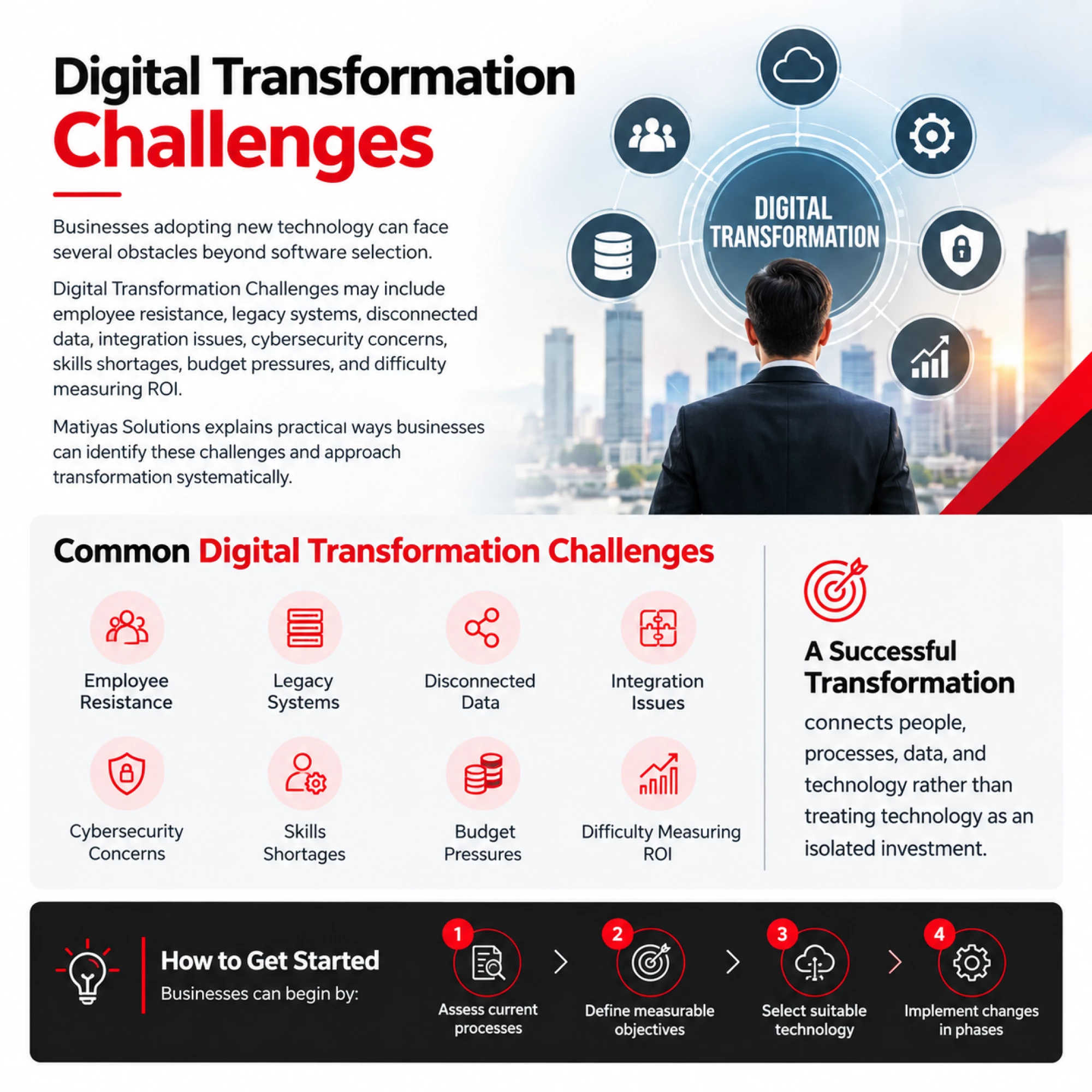 Digital Transformation Challenges

Businesses adopting new technology can face several obstacles beyond software selection.

Digital Transformation Challenges may include employee resistance, legacy systems, disconnected data, integration issues, cybersecurity concerns, skills shortages, budget pressures, and difficulty measuring ROI.

Matiyas Solutions explains practical ways businesses can identify these challenges and approach transformation systematically.

DIGITAL TRANSFORMATION

Common Digital Transformation Challenges

Employee Resistance

Legacy Systems

Disconnected Data

Integration Issues

Cybersecurity Concerns

Skills Shortages

Budget Pressures

Difficulty Measuring ROI

A Successful Transformation

connects people, processes, data, and technology rather than treating technology as an isolated investment.

How to Get Started

Businesses can begin by:

1 Assess current processes

2 Define measurable objectives

3 Select suitable technology

4 Implement changes in phases